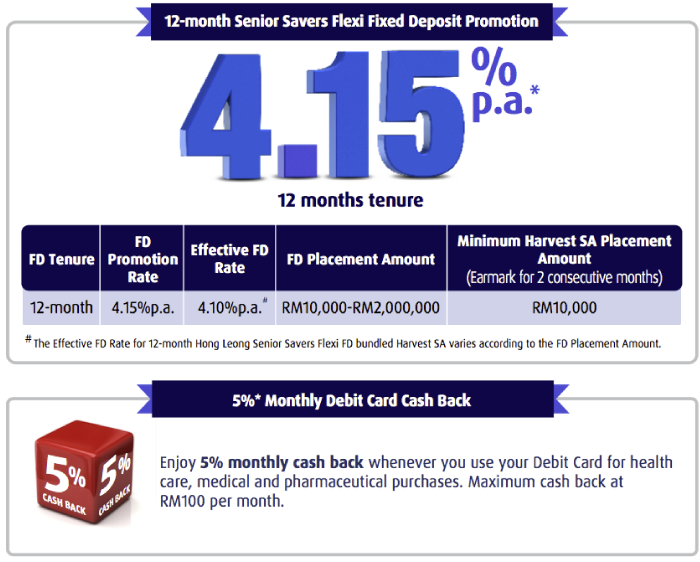 12-month Senior Savers Flexi Fixed Deposit Promotion

4.15% p.a.*

12 months tenure

| FD Tenure | FD Promotion Rate | Effective FD Rate | FD Placement Amount | Minimum Harvest SA Placement Amount (Earmark for 2 consecutive months) |
|---|---|---|---|---|
| 12-month | 4.15%p.a. | 4.10%p.a.# | RM10,000-RM2,000,000 | RM10,000 |

# The Effective FD Rate for 12-month Hong Leong Senior Savers Flexi FD bundled Harvest SA varies according to the FD Placement Amount.

5%* Monthly Debit Card Cash Back

5% CASH BACK 5% CASH BACK

Enjoy 5% monthly cash back whenever you use your Debit Card for health care, medical and pharmaceutical purchases. Maximum cash back at RM100 per month.